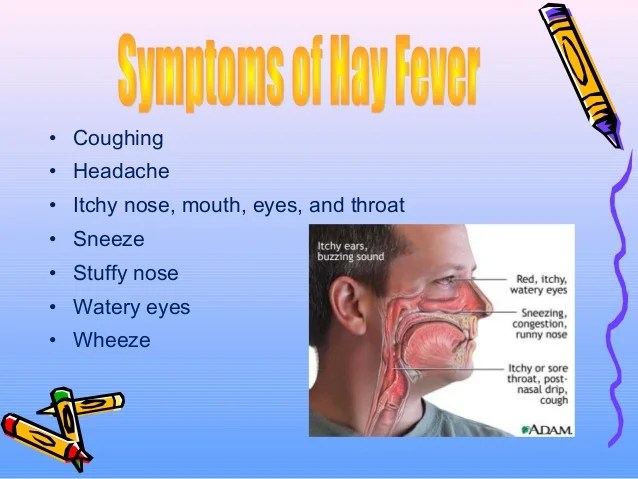 Symptoms of Hay Fever

• Coughing
• Headache
• Itchy nose, mouth, eyes, and throat
• Sneeze
• Stuffy nose
• Watery eyes
• Wheeze

Itchy ears, buzzing sound

Red, itchy, watery eyes

Sneezing, congestion, runny nose

Itchy or sore throat, post-nasal drip, cough

ADAM.